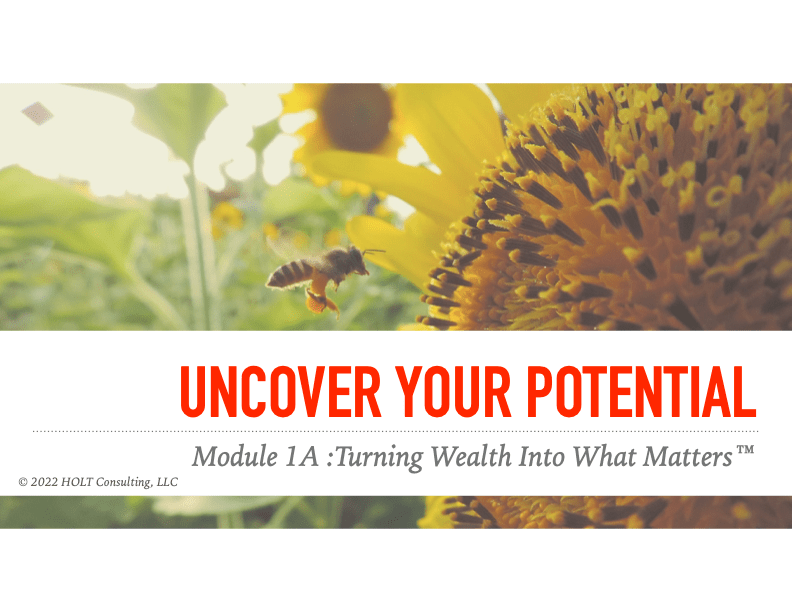 UNCOVER YOUR POTENTIAL

Module 1A :Turning Wealth Into What Matters™

© 2022 HOLT Consulting, LLC